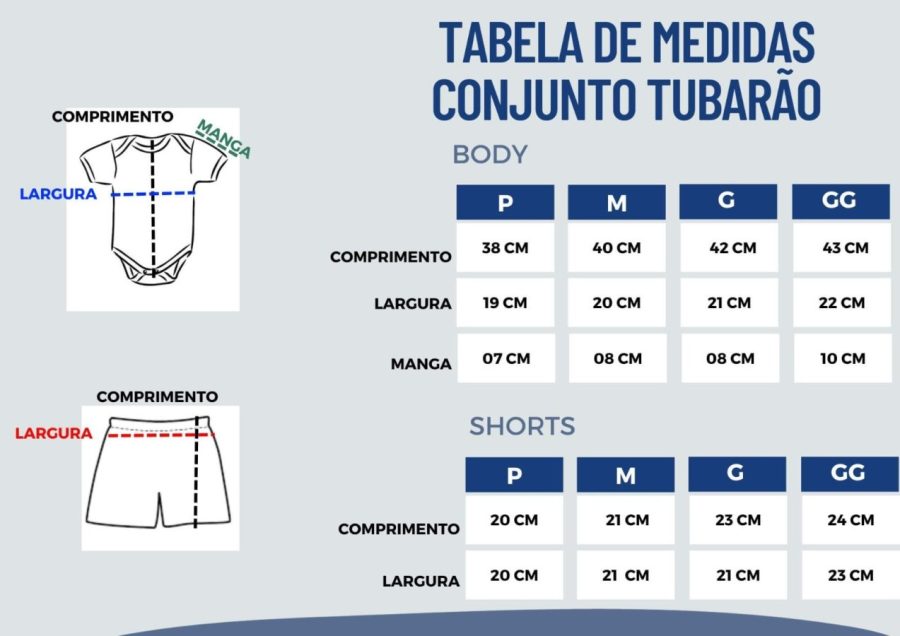 TABELA DE MEDIDAS
CONJUNTO TUBARÃO

COMPRIMENTO
MANGA
LARGURA

BODY

| | P | M | G | GG |
|---|---|---|---|---|
| COMPRIMENTO | 38 CM | 40 CM | 42 CM | 43 CM |
| LARGURA | 19 CM | 20 CM | 21 CM | 22 CM |
| MANGA | 07 CM | 08 CM | 08 CM | 10 CM |

COMPRIMENTO
LARGURA

SHORTS

| | P | M | G | GG |
|---|---|---|---|---|
| COMPRIMENTO | 20 CM | 21 CM | 23 CM | 24 CM |
| LARGURA | 20 CM | 21 CM | 21 CM | 23 CM |